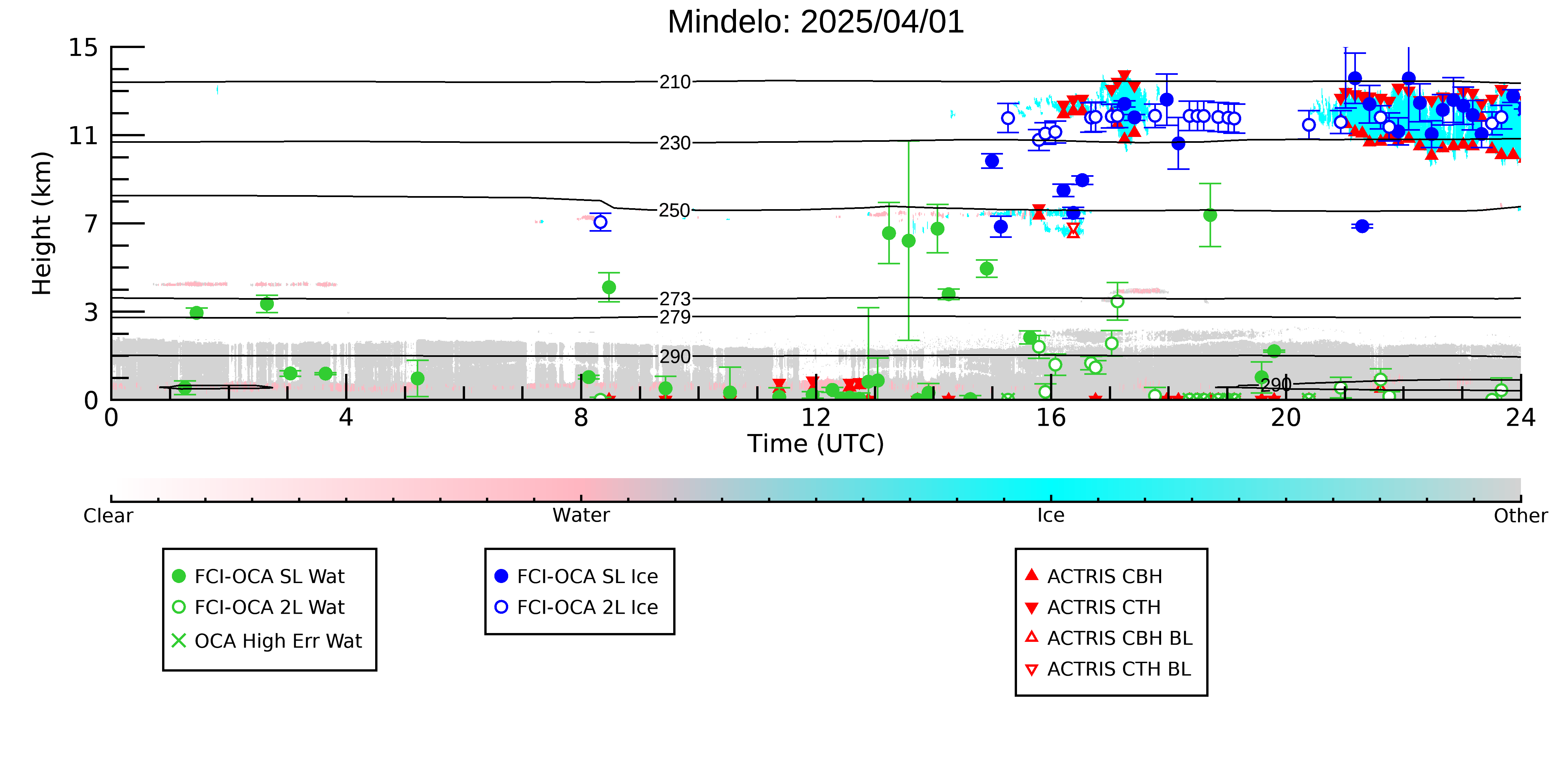 Mindelo: 2025/04/01

Height (km)

15
11
7
3
0

210
230
250
273
279
290
290

0
4
8
12
16
20
24

Time (UTC)

Clear
Water
Ice
Other

FCI-OCA SL Wat
FCI-OCA 2L Wat
OCA High Err Wat

FCI-OCA SL Ice
FCI-OCA 2L Ice

ACTRIS CBH
ACTRIS CTH
ACTRIS CBH BL
ACTRIS CTH BL